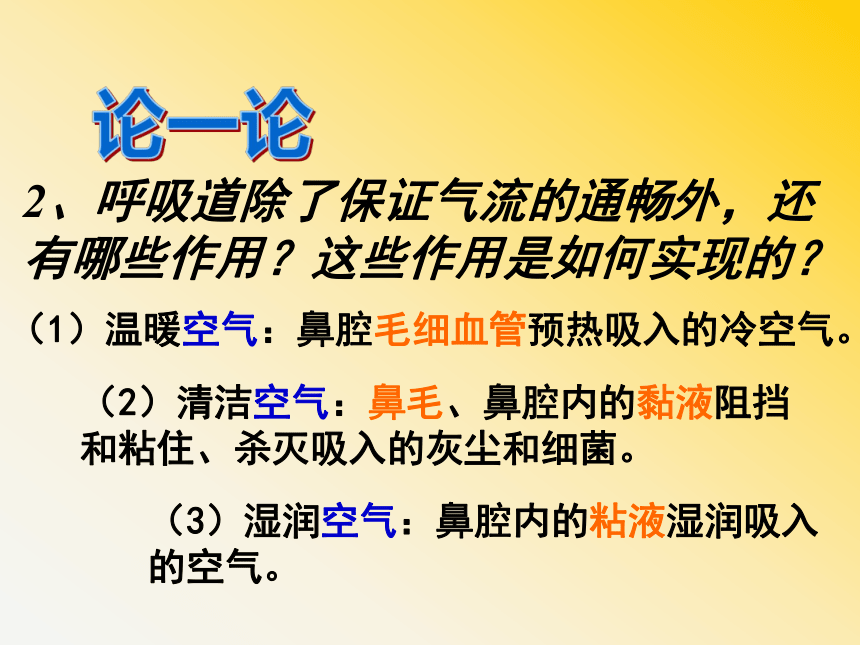 论一论

2、呼吸道除了保证气流的通畅外，还有哪些作用？这些作用是如何实现的？

（1）温暖空气：鼻腔毛细血管预热吸入的冷空气。

（2）清洁空气：鼻毛、鼻腔内的黏液阻挡和粘住、杀灭吸入的灰尘和细菌。

（3）湿润空气：鼻腔内的粘液湿润吸入的空气。